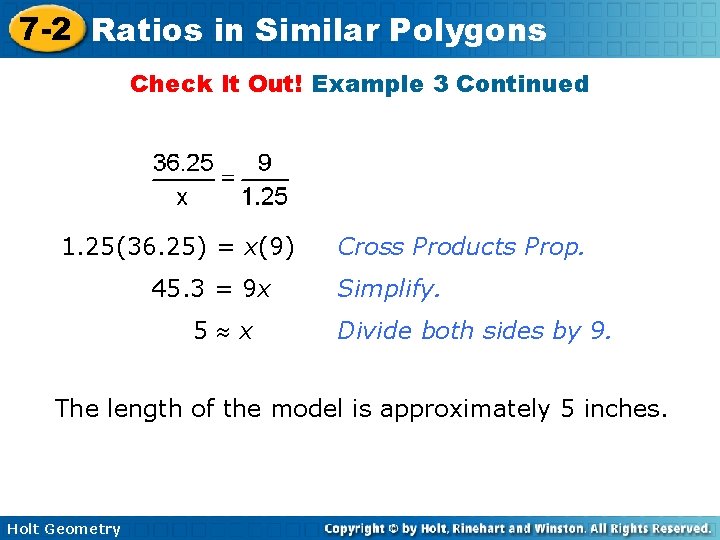 7-2 Ratios in Similar Polygons

Check It Out! Example 3 Continued

$\frac{36.25}{x} = \frac{9}{1.25}$

$1.25(36.25) = x(9)$ Cross Products Prop.

$45.3 = 9x$ Simplify.

$5 \approx x$ Divide both sides by 9.

The length of the model is approximately 5 inches.

Holt Geometry

Copyright © by Holt, Rinehart and Winston. All Rights Reserved.